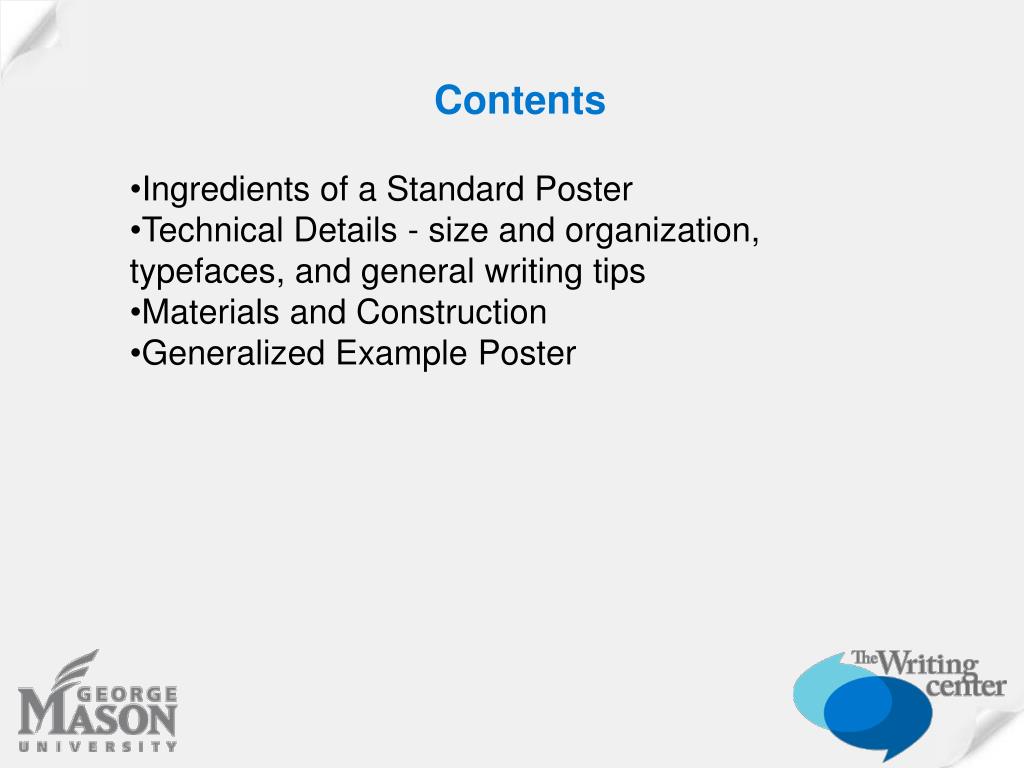 Contents

•Ingredients of a Standard Poster
•Technical Details - size and organization, typefaces, and general writing tips
•Materials and Construction
•Generalized Example Poster

GEORGE MASON UNIVERSITY

The Writing center